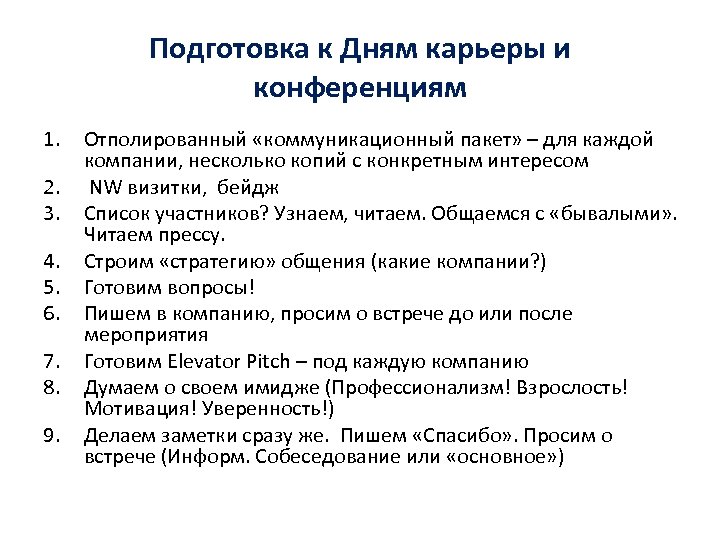 Подготовка к Дням карьеры и конференциям

1. Отполированный «коммуникационный пакет» – для каждой компании, несколько копий с конкретным интересом
2. NW визитки, бейдж
3. Список участников? Узнаем, читаем. Общаемся с «бывалыми». Читаем прессу.
4. Строим «стратегию» общения (какие компании?)
5. Готовим вопросы!
6. Пишем в компанию, просим о встрече до или после мероприятия
7. Готовим Elevator Pitch – под каждую компанию
8. Думаем о своем имидже (Профессионализм! Взрослость! Мотивация! Уверенность!)
9. Делаем заметки сразу же. Пишем «Спасибо». Просим о встрече (Информ. Собеседование или «основное»)